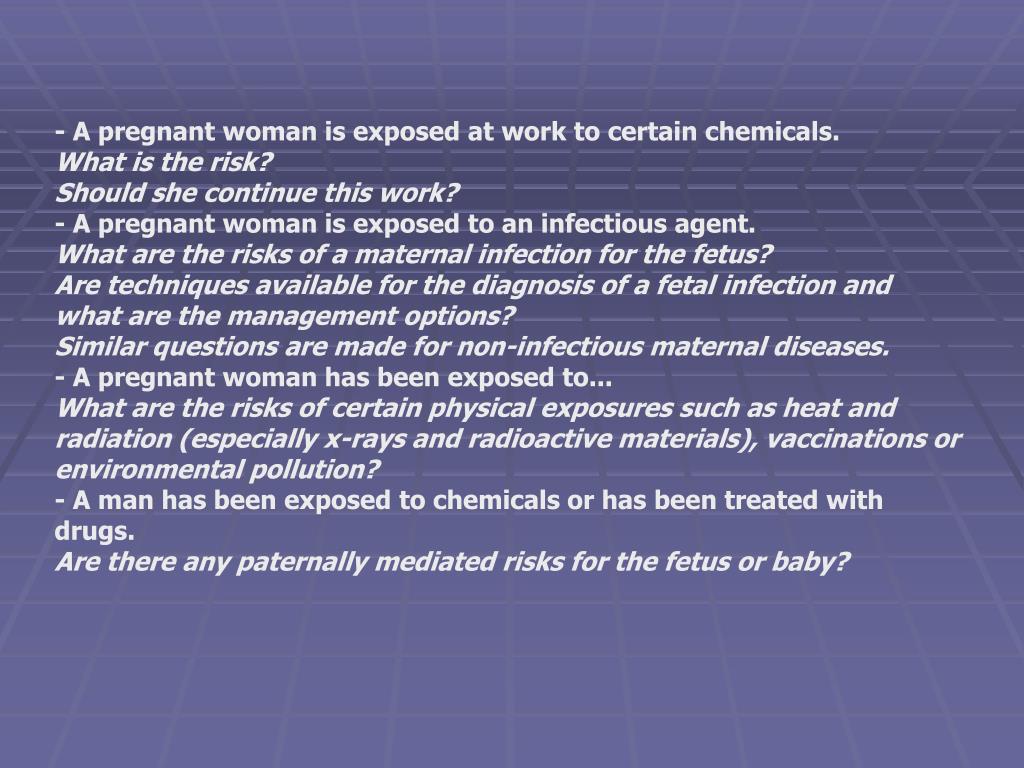 - A pregnant woman is exposed at work to certain chemicals.
What is the risk?
Should she continue this work?
- A pregnant woman is exposed to an infectious agent.
What are the risks of a maternal infection for the fetus?
Are techniques available for the diagnosis of a fetal infection and what are the management options?
Similar questions are made for non-infectious maternal diseases.
- A pregnant woman has been exposed to...
What are the risks of certain physical exposures such as heat and radiation (especially x-rays and radioactive materials), vaccinations or environmental pollution?
- A man has been exposed to chemicals or has been treated with drugs.
Are there any paternally mediated risks for the fetus or baby?